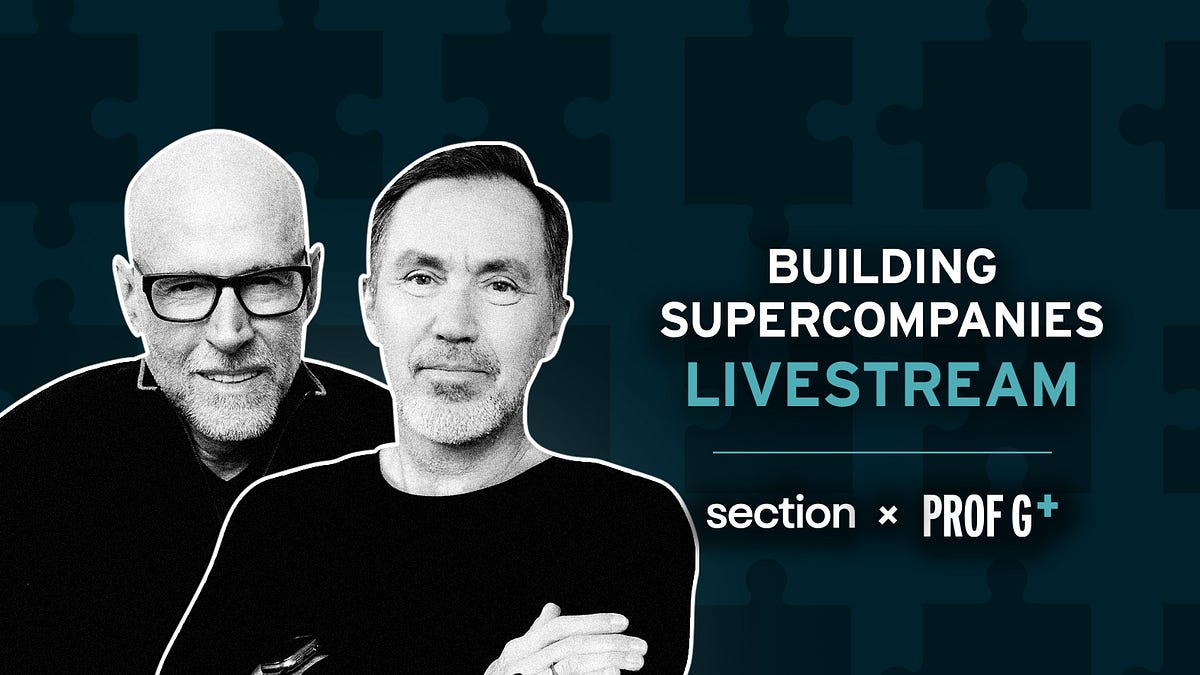 BUILDING SUPERCOMPANIES LIVESTREAM

section × PROF G+